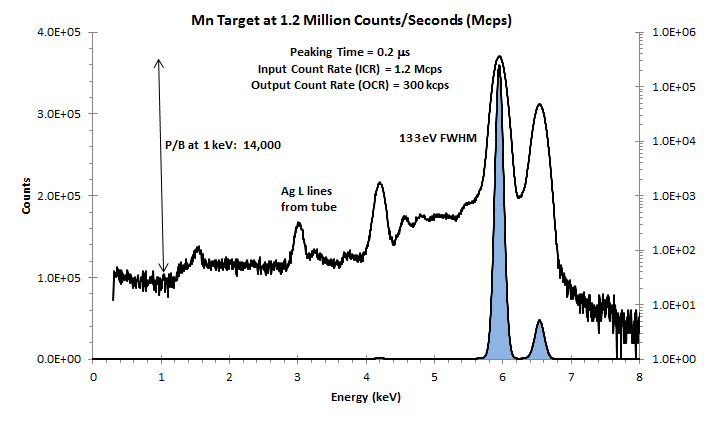 Mn Target at 1.2 Million Counts/Seconds (Mcps)

Peaking Time = 0.2 μs
Input Count Rate (ICR) = 1.2 Mcps
Output Count Rate (OCR) = 300 kcps

P/B at 1 keV: 14,000

133 eV FWHM

Ag L lines from tube

Counts

4.0E+05
3.0E+05
2.0E+05
1.0E+05
0.0E+00

1.0E+06
1.0E+05
1.0E+04
1.0E+03
1.0E+02
1.0E+01
1.0E+00

0 1 2 3 4 5 6 7 8

Energy (keV)